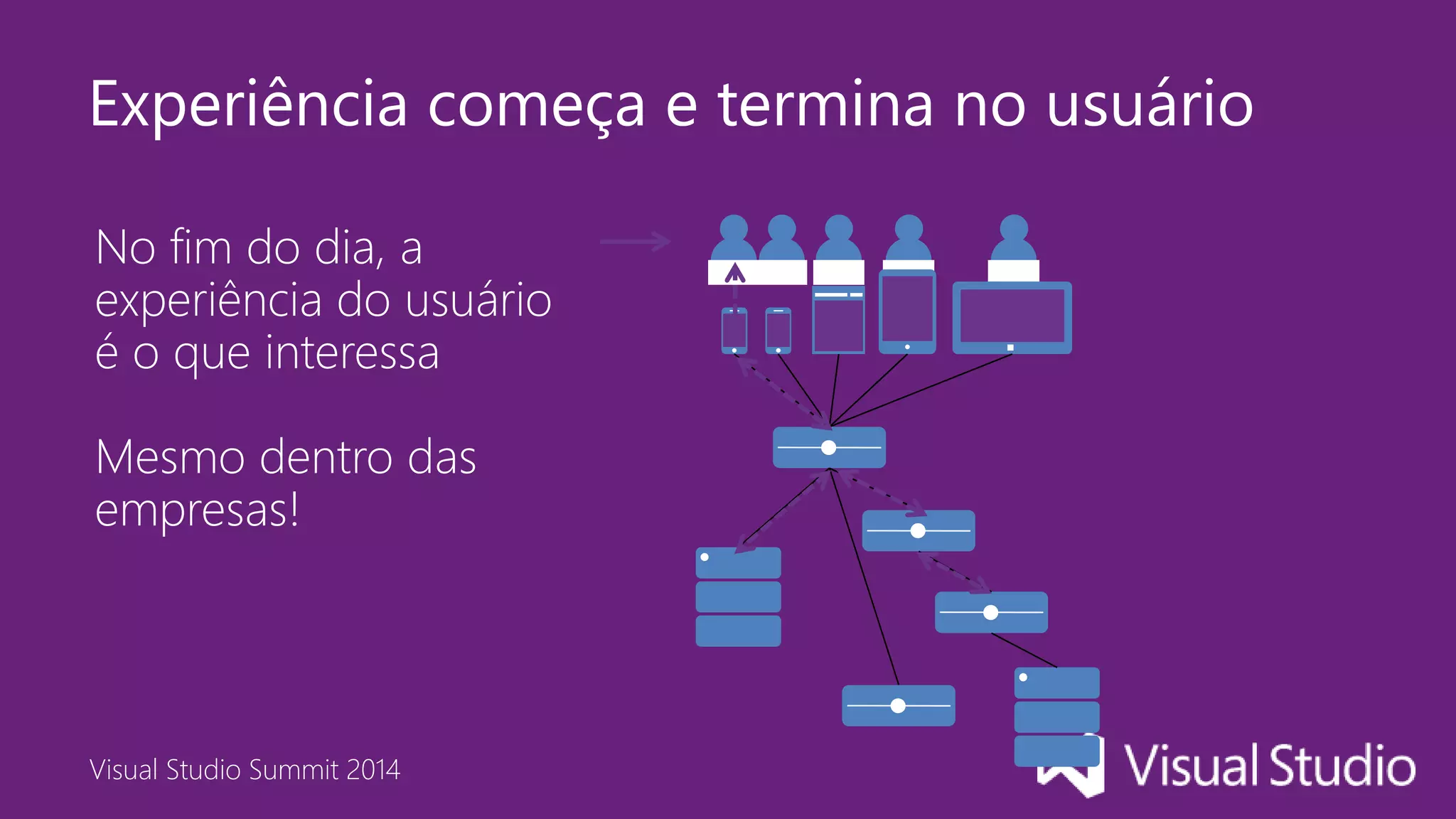 Experiência começa e termina no usuário

No fim do dia, a experiência do usuário é o que interessa

Mesmo dentro das empresas!

Visual Studio Summit 2014

Visual Studio